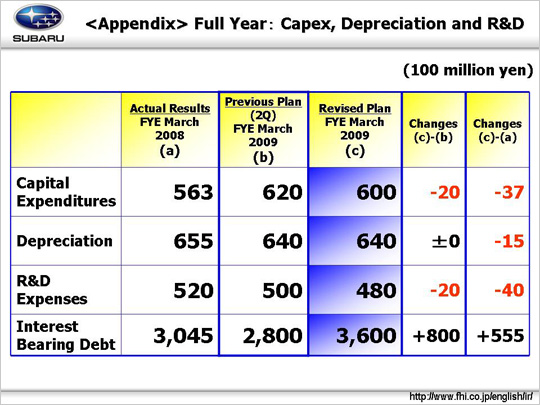 SUBARU

<Appendix> Full Year: Capex, Depreciation and R&D

(100 million yen)

|  | Actual Results FYE March 2008 (a) | Previous Plan (2Q) FYE March 2009 (b) | Revised Plan FYE March 2009 (c) | Changes (c)-(b) | Changes (c)-(a) |
|---|---|---|---|---|---|
| Capital Expenditures | 563 | 620 | 600 | -20 | -37 |
| Depreciation | 655 | 640 | 640 | ±0 | -15 |
| R&D Expenses | 520 | 500 | 480 | -20 | -40 |
| Interest Bearing Debt | 3,045 | 2,800 | 3,600 | +800 | +555 |

http://www.fhi.co.jp/english/ir/